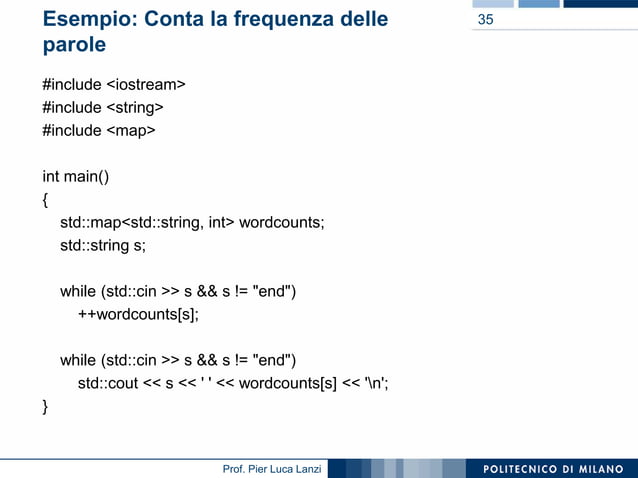 Esempio: Conta la frequenza delle parole

35

#include <iostream>
#include <string>
#include <map>

int main()
{
std::map<std::string, int> wordcounts;
std::string s;

while (std::cin >> s && s != "end")
++wordcounts[s];

while (std::cin >> s && s != "end")
std::cout << s << ' ' << wordcounts[s] << '\n';
}

Prof. Pier Luca Lanzi

POLITECNICO DI MILANO